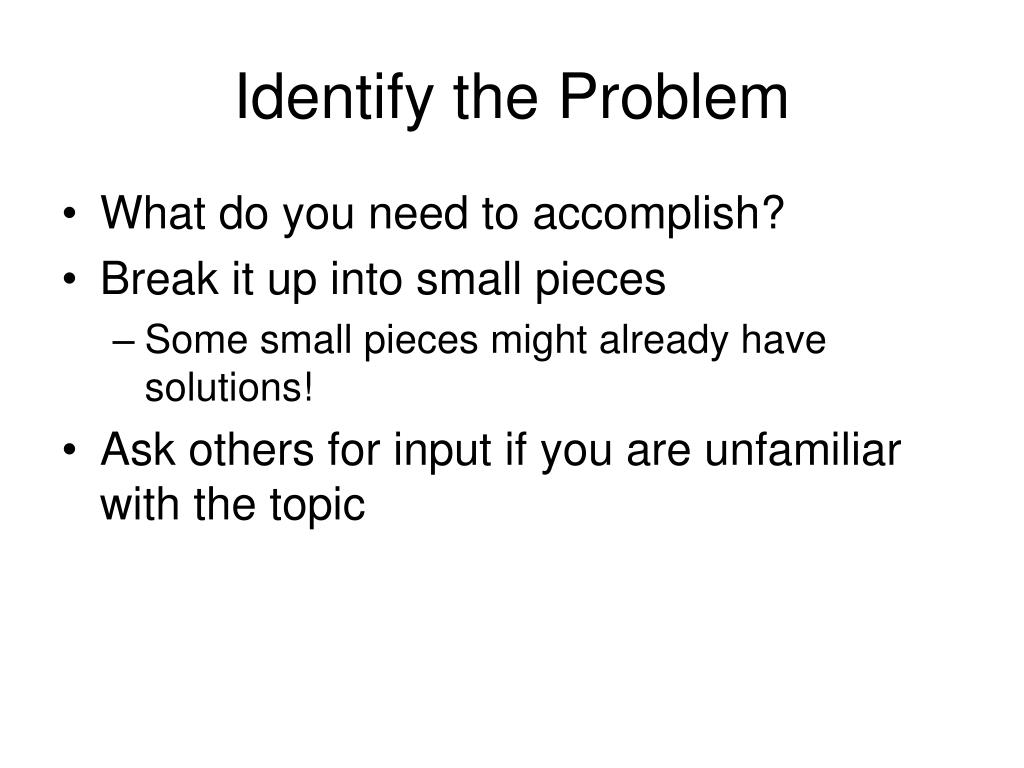 Identify the Problem

• What do you need to accomplish?
• Break it up into small pieces
  – Some small pieces might already have solutions!
• Ask others for input if you are unfamiliar with the topic